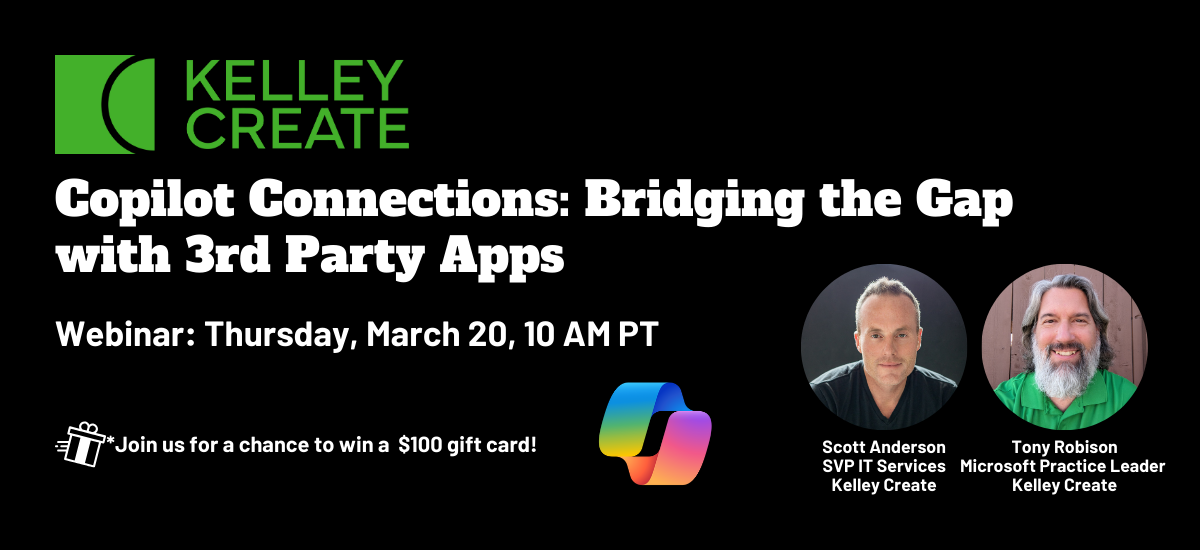 KELLEY CREATE

Copilot Connections: Bridging the Gap with 3rd Party Apps

Webinar: Thursday, March 20, 10 AM PT

*Join us for a chance to win a $100 gift card!

Scott Anderson
SVP IT Services
Kelley Create

Tony Robison
Microsoft Practice Leader
Kelley Create